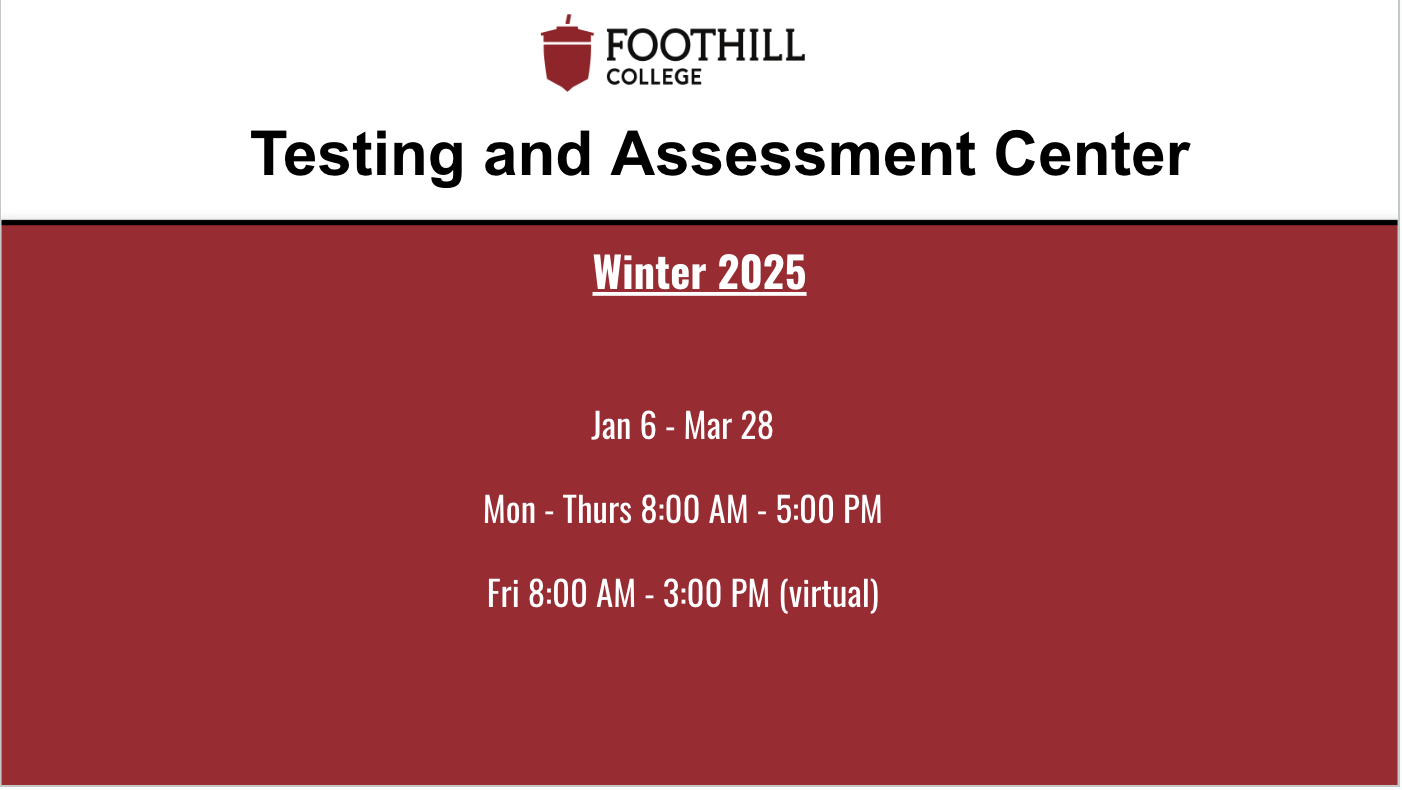 FOOTHILL
COLLEGE

Testing and Assessment Center

Winter 2025

Jan 6 - Mar 28

Mon - Thurs 8:00 AM - 5:00 PM

Fri 8:00 AM - 3:00 PM (virtual)